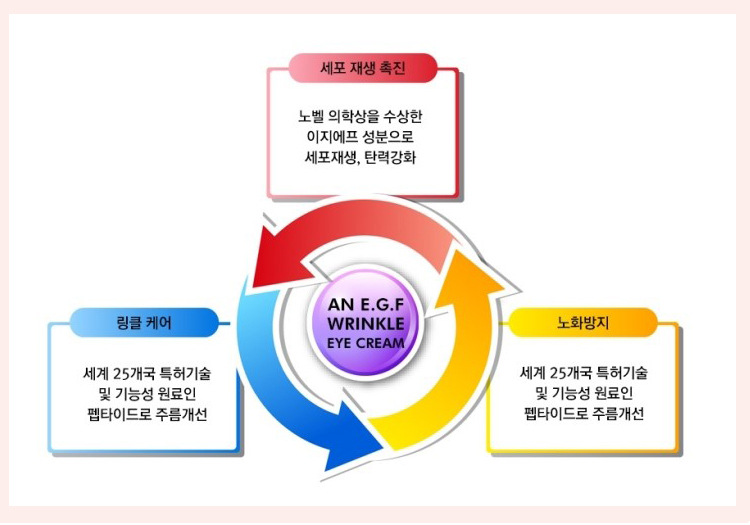 세포 재생 촉진

노벨 의학상을 수상한
이지에프 성분으로
세포재생, 탄력강화

AN E.G.F
WRINKLE
EYE CREAM

링클 케어

세계 25개국 특허기술
및 기능성 원료인
펩타이드로 주름개선

노화방지

세계 25개국 특허기술
및 기능성 원료인
펩타이드로 주름개선